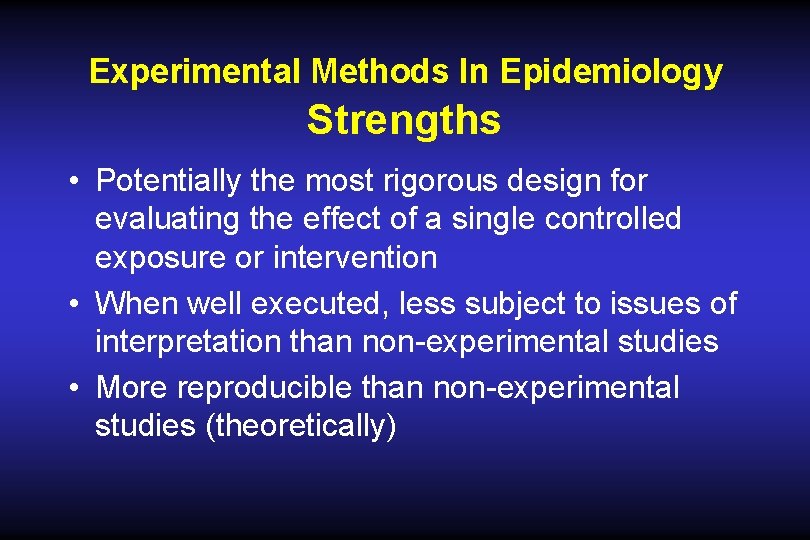 Experimental Methods In Epidemiology
Strengths

• Potentially the most rigorous design for evaluating the effect of a single controlled exposure or intervention
• When well executed, less subject to issues of interpretation than non-experimental studies
• More reproducible than non-experimental studies (theoretically)